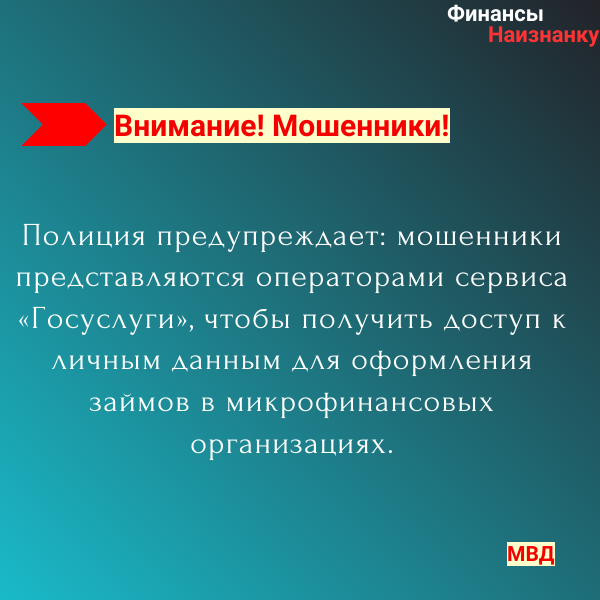 Финансы
Наизнанку

Внимание! Мошенники!

Полиция предупреждает: мошенники представляются операторами сервиса «Госуслуги», чтобы получить доступ к личным данным для оформления займов в микрофинансовых организациях.

МВД